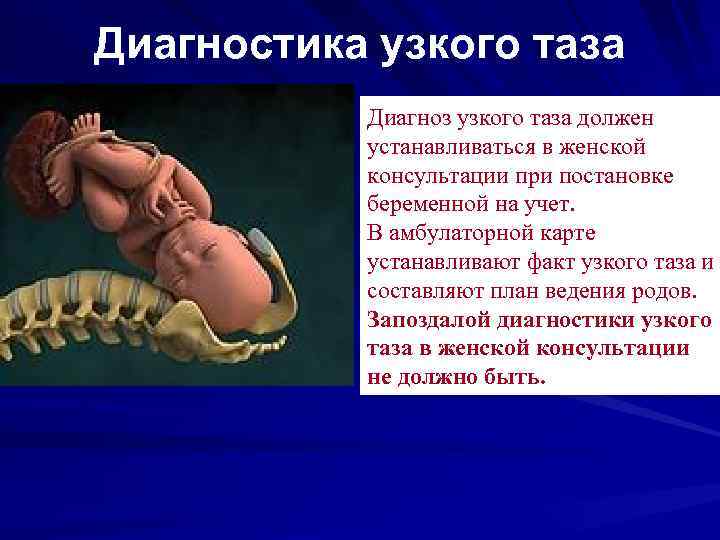 Диагностика узкого таза

Диагноз узкого таза должен устанавливаться в женской консультации при постановке беременной на учет.
В амбулаторной карте устанавливают факт узкого таза и составляют план ведения родов.
Запоздалой диагностики узкого таза в женской консультации не должно быть.